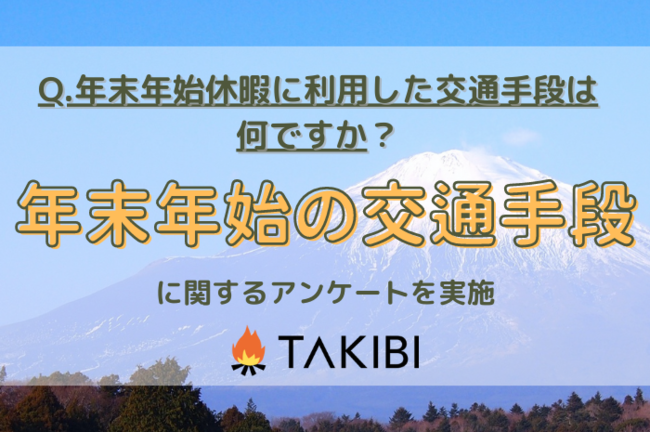 Q.年末年始休暇に利用した交通手段は何ですか？

年末年始の交通手段

に関するアンケートを実施

TAKIBI